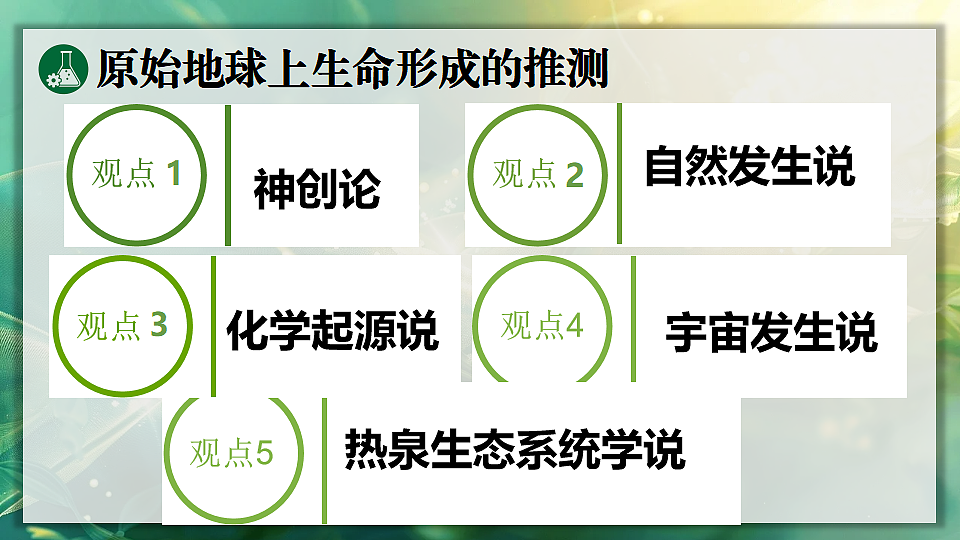 原始地球上生命形成的推测

观点 1
神创论

观点 2
自然发生说

观点 3
化学起源说

观点4
宇宙发生说

观点5
热泉生态系统学说